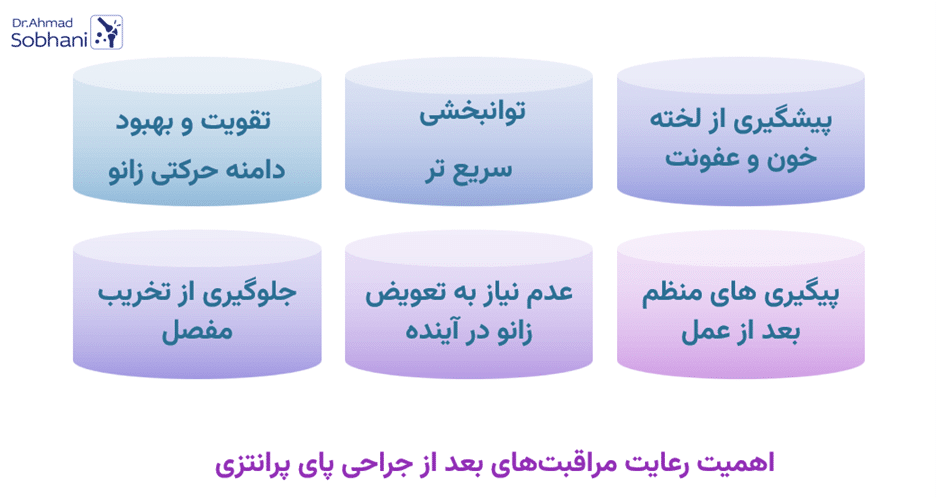 Dr.Ahmad
Sobhani

پیشگیری از لخته خون و عفونت

توانبخشی سریع تر

تقویت و بهبود دامنه حرکتی زانو

پیگیری های منظم بعد از عمل

عدم نیاز به تعویض زانو در آینده

جلوگیری از تخریب مفصل

اهمیت رعایت مراقبت‌های بعد از جراحی پای پرانتزی